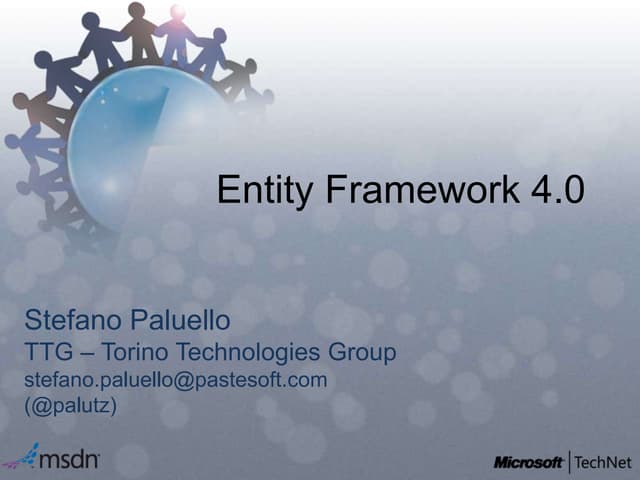 Entity Framework 4.0

Stefano Paluello
TTG – Torino Technologies Group
stefano.paluello@pastesoft.com
(@palutz)

msdn

Microsoft | TechNet